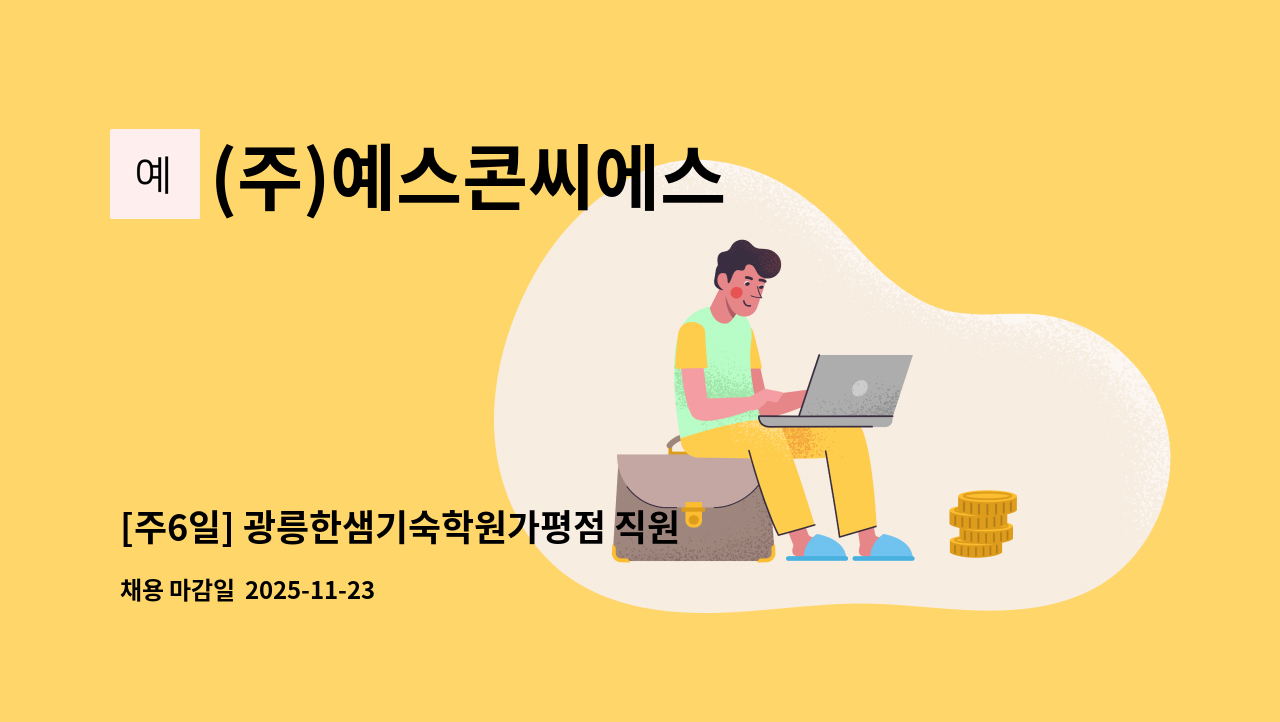 예 (주)예스콘씨에스

[주6일] 광릉한샘기숙학원가평점 직원

채용 마감일 2025-11-23